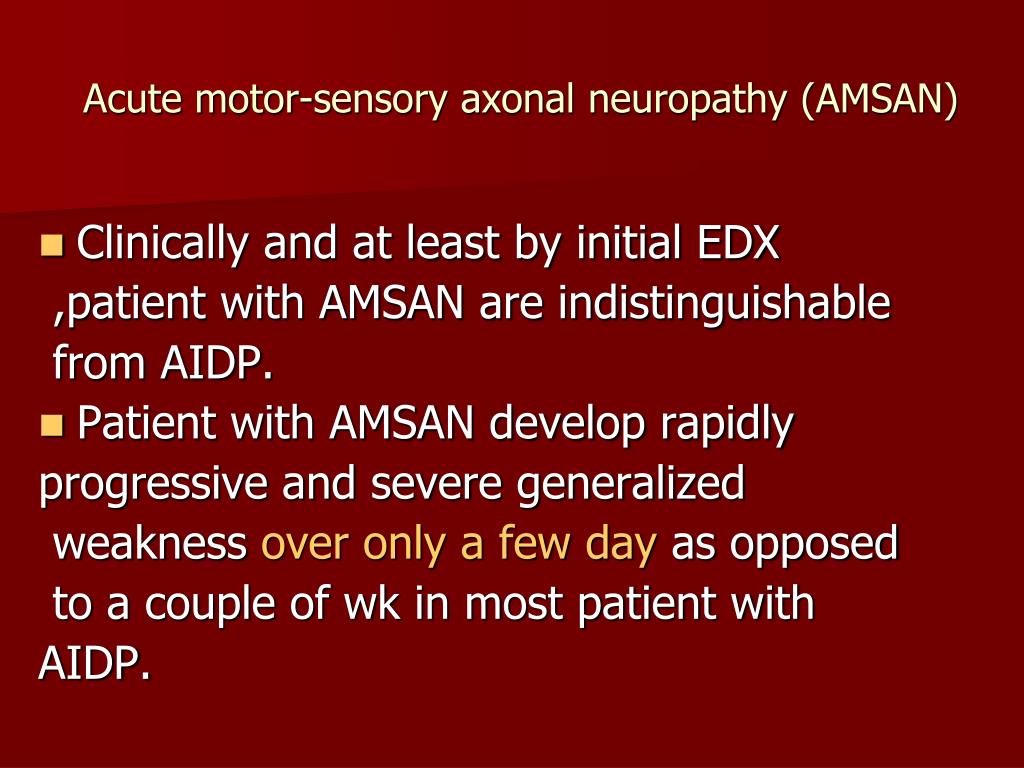 Acute motor-sensory axonal neuropathy (AMSAN)

Clinically and at least by initial EDX ,patient with AMSAN are indistinguishable from AIDP.

Patient with AMSAN develop rapidly progressive and severe generalized weakness over only a few day as opposed to a couple of wk in most patient with AIDP.